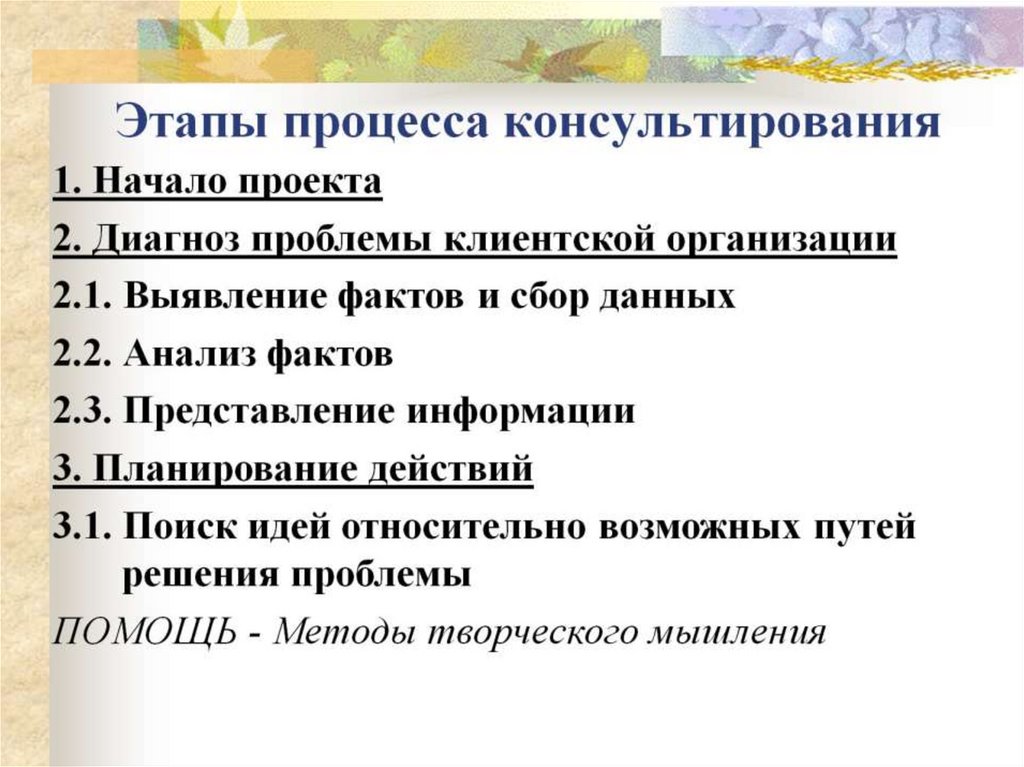 Этапы процесса консультирования

1. Начало проекта

2. Диагноз проблемы клиентской организации

2.1. Выявление фактов и сбор данных

2.2. Анализ фактов

2.3. Представление информации

3. Планирование действий

3.1. Поиск идей относительно возможных путей решения проблемы

ПОМОЩЬ - Методы творческого мышления